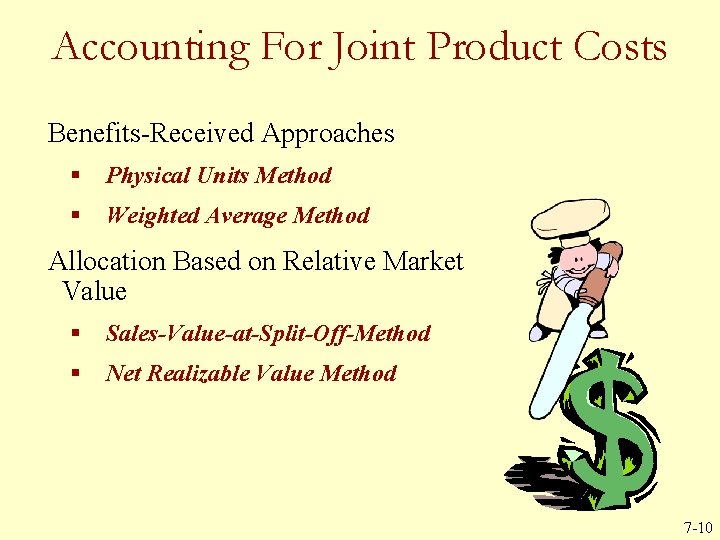 Accounting For Joint Product Costs

Benefits-Received Approaches

▪ Physical Units Method

▪ Weighted Average Method

Allocation Based on Relative Market Value

▪ Sales-Value-at-Split-Off-Method

▪ Net Realizable Value Method

$

7-10